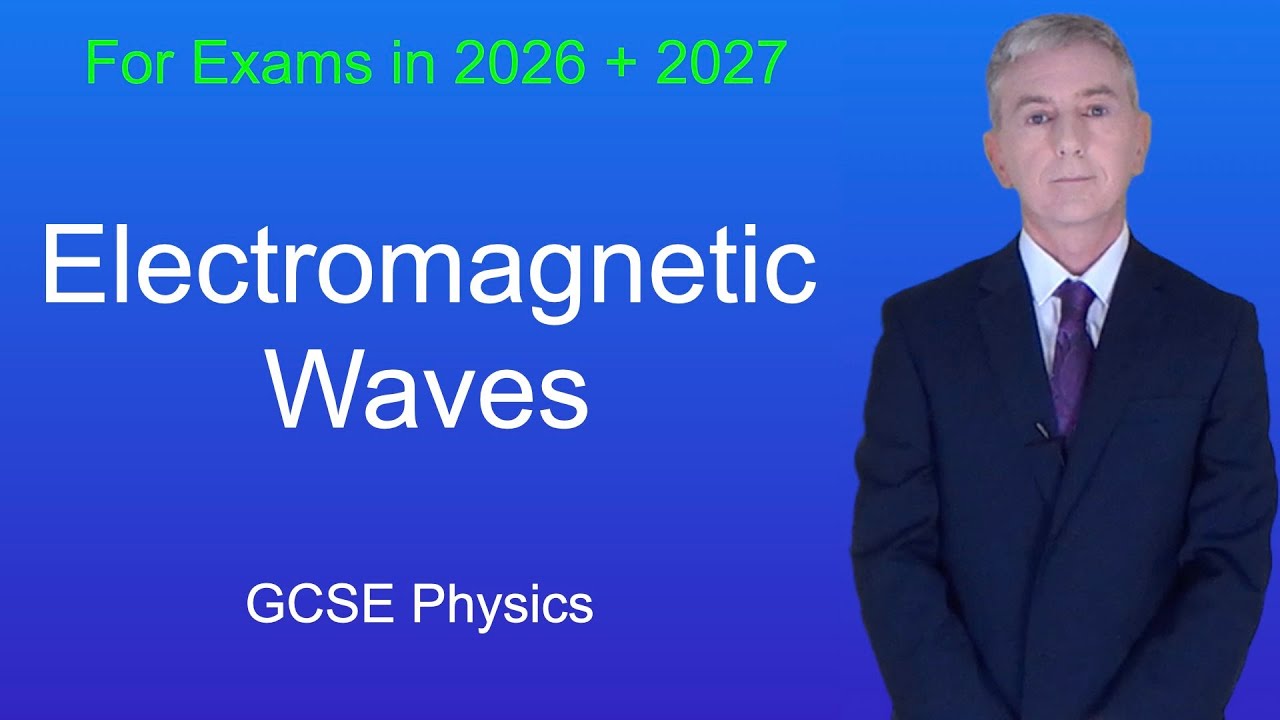 For Exams in 2026 + 2027

Electromagnetic Waves

GCSE Physics